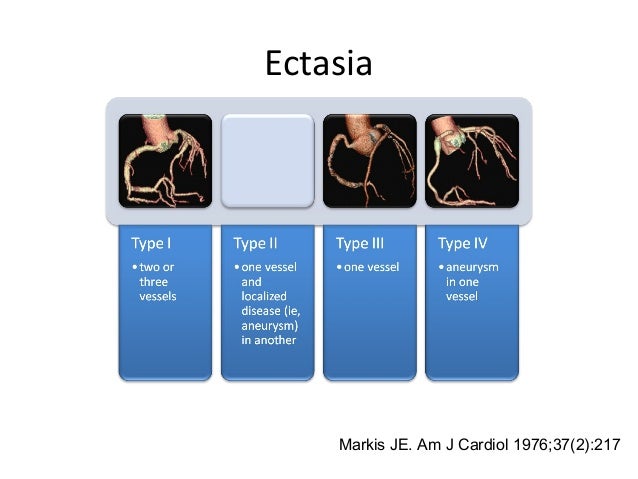 Ectasia

Type I
• two or three vessels

Type II
• one vessel and localized disease (ie, aneurysm) in another

Type III
• one vessel

Type IV
• aneurysm in one vessel

Markis JE. Am J Cardiol 1976;37(2):217